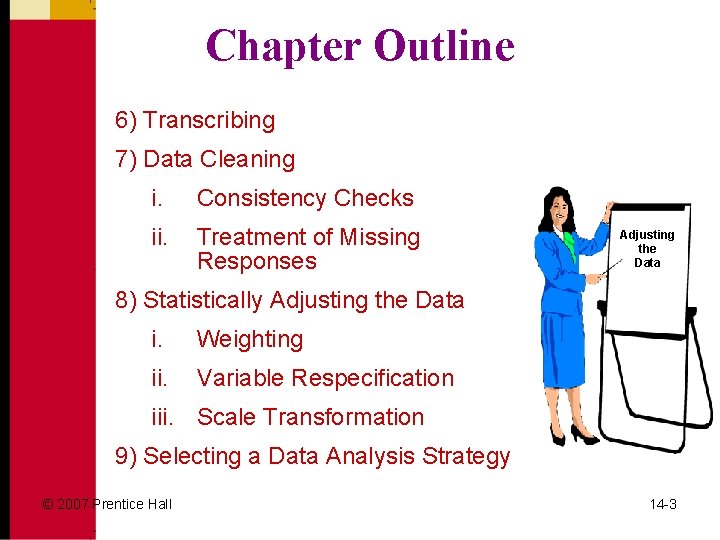 Chapter Outline

6) Transcribing

7) Data Cleaning

i. Consistency Checks

ii. Treatment of Missing Responses

8) Statistically Adjusting the Data

i. Weighting

ii. Variable Respecification

iii. Scale Transformation

9) Selecting a Data Analysis Strategy

Adjusting the Data

© 2007 Prentice Hall

14-3